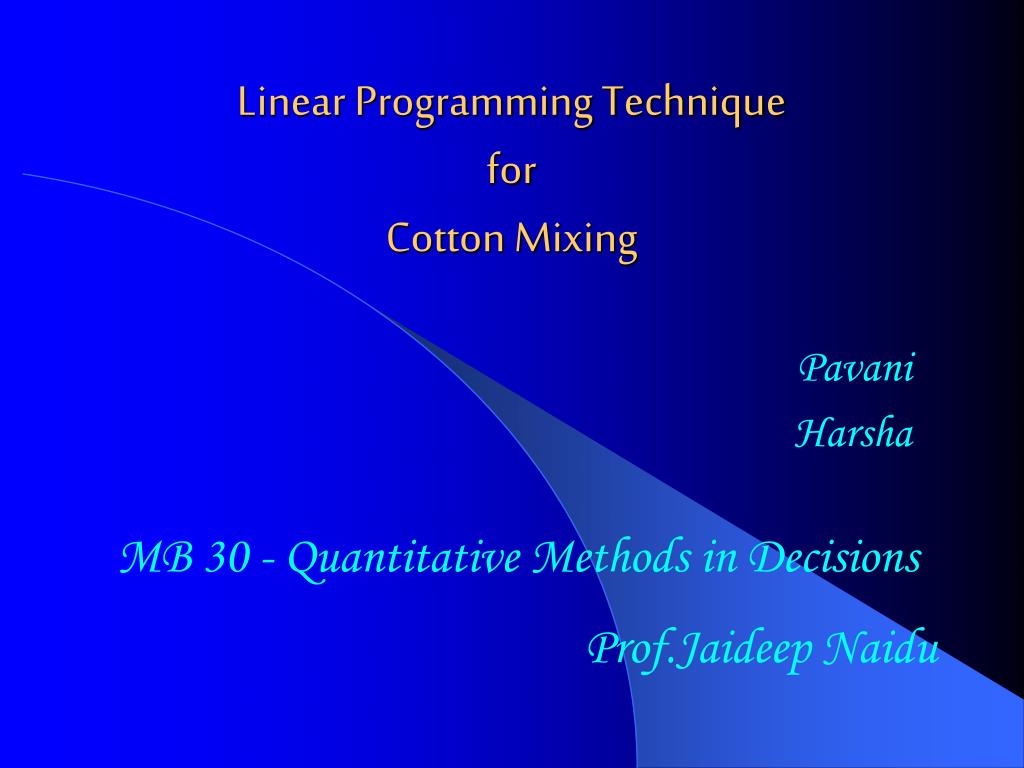 Linear Programming Technique
for
Cotton Mixing

Pavani
Harsha

MB 30 - Quantitative Methods in Decisions

Prof.Jaideep Naidu